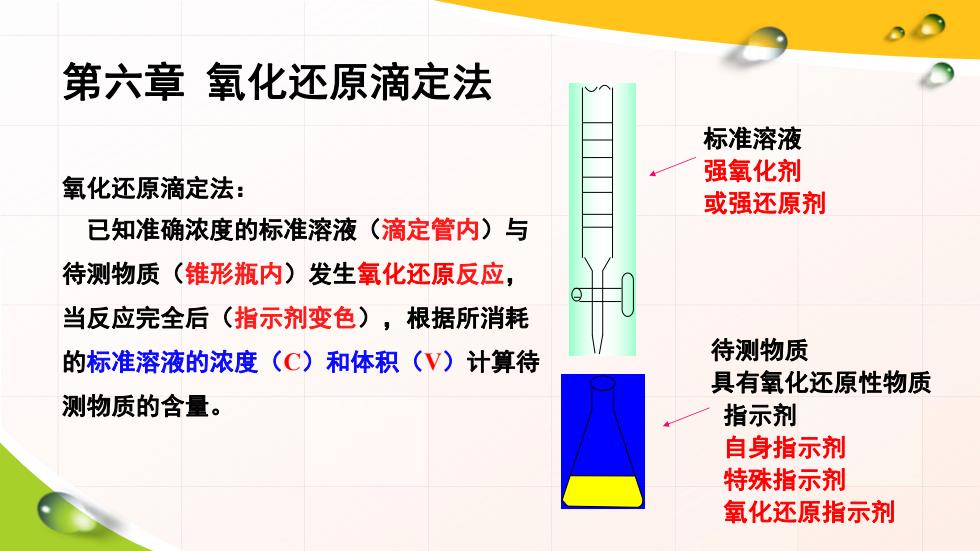 第六章 氧化还原滴定法

氧化还原滴定法：

已知准确浓度的标准溶液（滴定管内）与待测物质（锥形瓶内）发生氧化还原反应，当反应完全后（指示剂变色），根据所消耗的标准溶液的浓度（C）和体积（V）计算待测物质的含量。

标准溶液
强氧化剂
或强还原剂

待测物质
具有氧化还原性物质
指示剂
自身指示剂
特殊指示剂
氧化还原指示剂